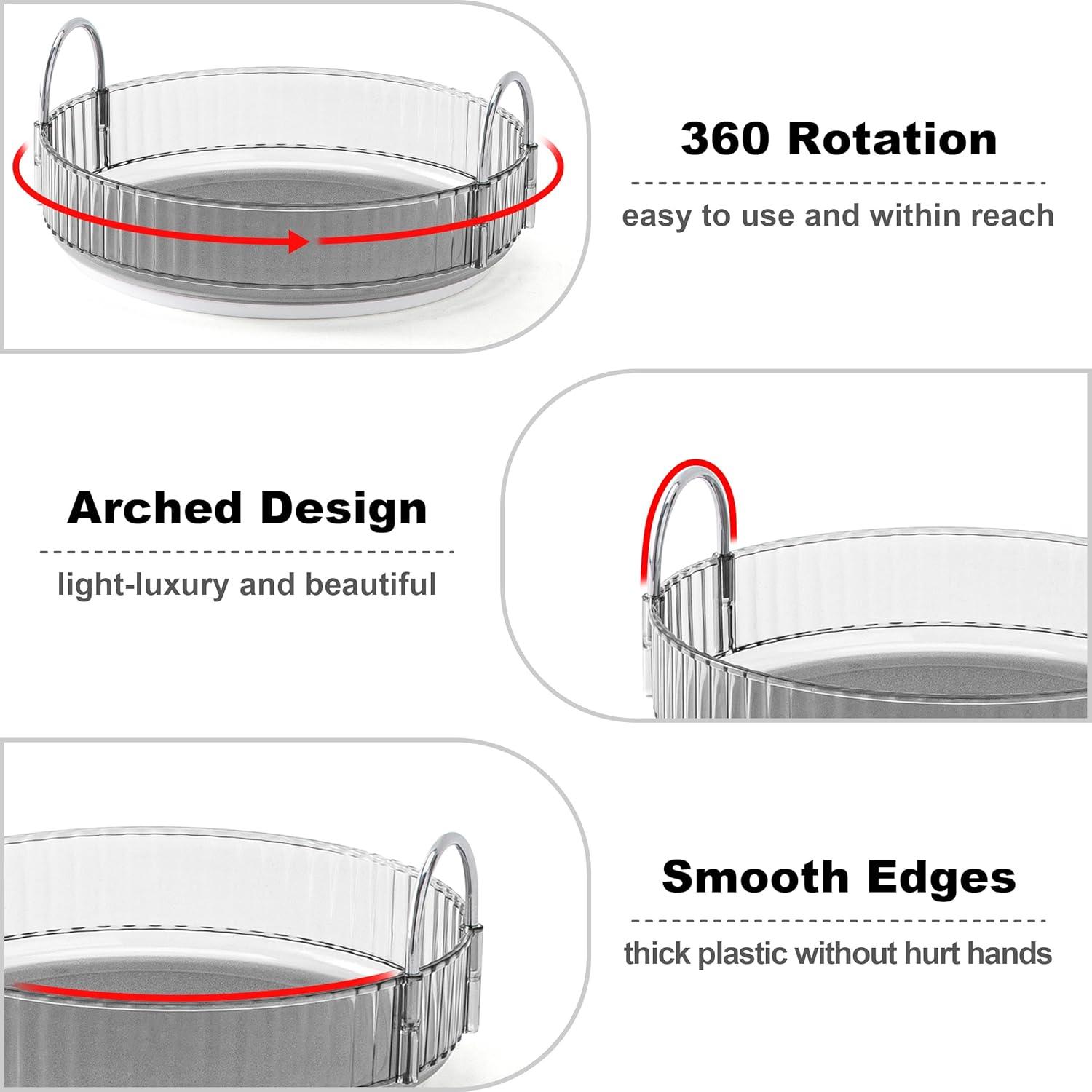 360 Rotation

easy to use and within reach

Arched Design

light-luxury and beautiful

Smooth Edges

thick plastic without hurt hands